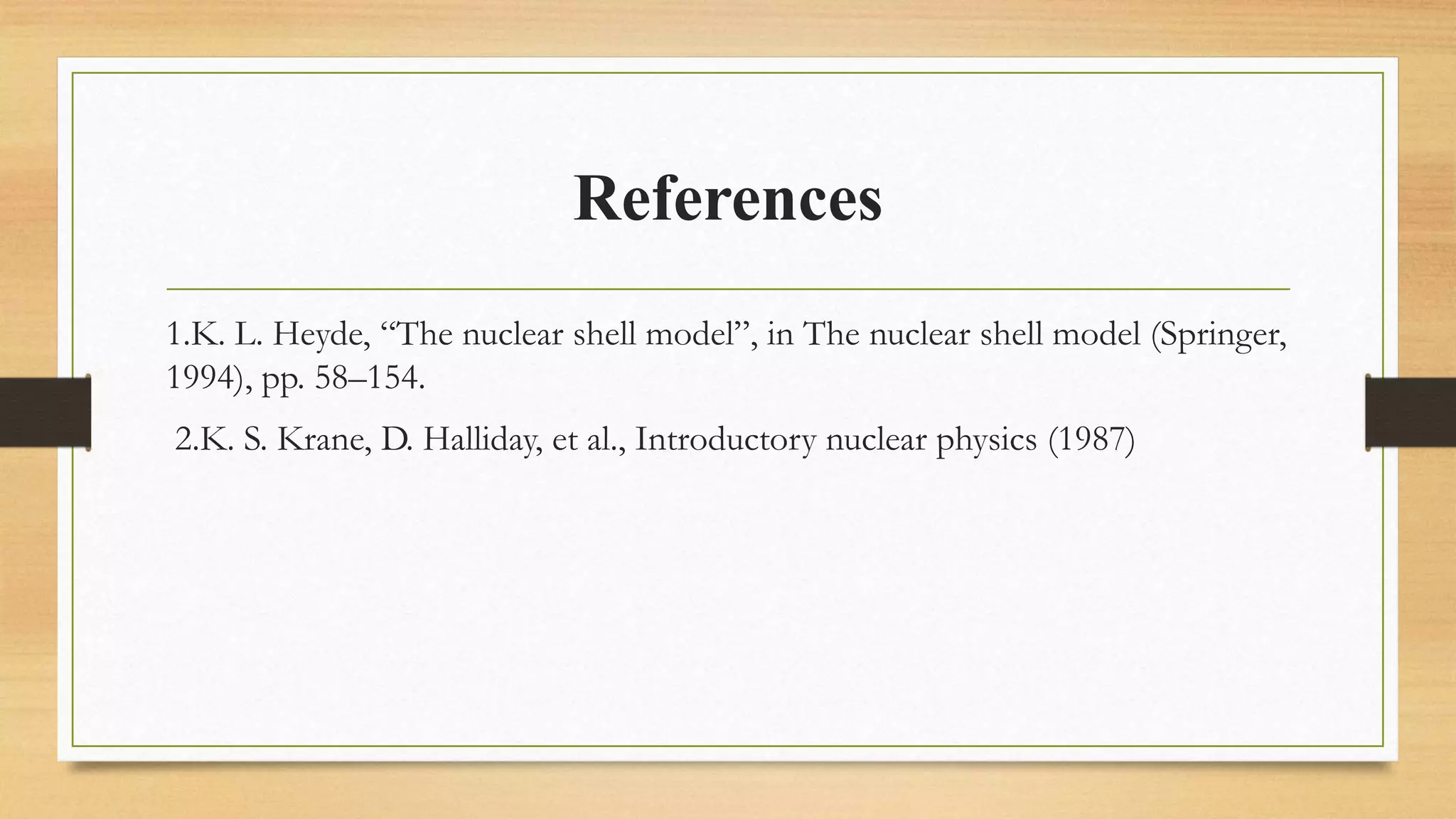 References

1.K. L. Heyde, “The nuclear shell model”, in The nuclear shell model (Springer, 1994), pp. 58–154.

2.K. S. Krane, D. Halliday, et al., Introductory nuclear physics (1987)